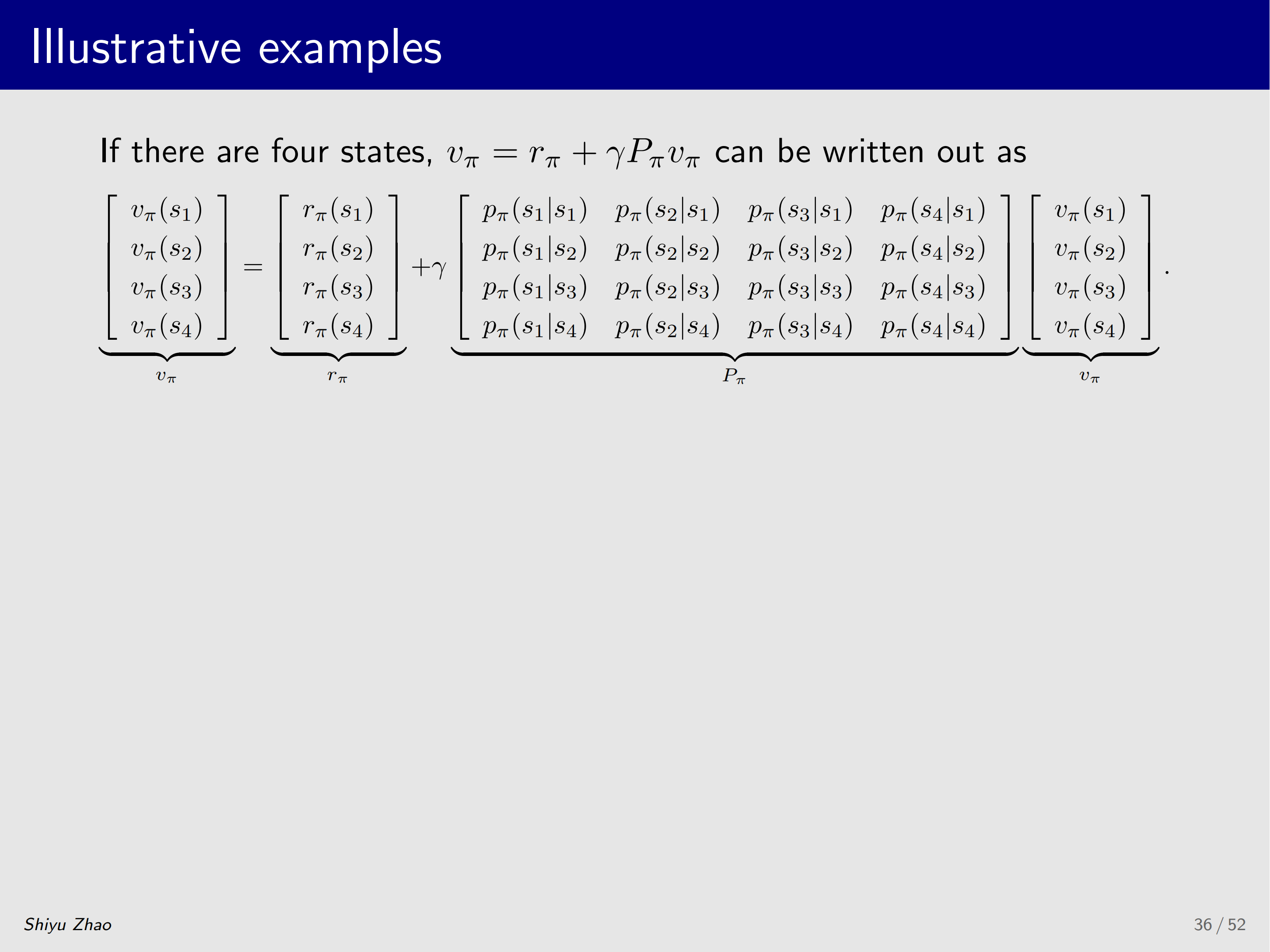 Illustrative examples

If there are four states, $v_\pi = r_\pi + \gamma P_\pi v_\pi$ can be written out as

$$\underbrace{\begin{bmatrix} v_\pi(s_1) \\ v_\pi(s_2) \\ v_\pi(s_3) \\ v_\pi(s_4) \end{bmatrix}}_{v_\pi} = \underbrace{\begin{bmatrix} r_\pi(s_1) \\ r_\pi(s_2) \\ r_\pi(s_3) \\ r_\pi(s_4) \end{bmatrix}}_{r_\pi} + \gamma \underbrace{\begin{bmatrix} p_\pi(s_1|s_1) & p_\pi(s_2|s_1) & p_\pi(s_3|s_1) & p_\pi(s_4|s_1) \\ p_\pi(s_1|s_2) & p_\pi(s_2|s_2) & p_\pi(s_3|s_2) & p_\pi(s_4|s_2) \\ p_\pi(s_1|s_3) & p_\pi(s_2|s_3) & p_\pi(s_3|s_3) & p_\pi(s_4|s_3) \\ p_\pi(s_1|s_4) & p_\pi(s_2|s_4) & p_\pi(s_3|s_4) & p_\pi(s_4|s_4) \end{bmatrix}}_{P_\pi} \underbrace{\begin{bmatrix} v_\pi(s_1) \\ v_\pi(s_2) \\ v_\pi(s_3) \\ v_\pi(s_4) \end{bmatrix}}_{v_\pi}.$$

Shiyu Zhao

36 / 52